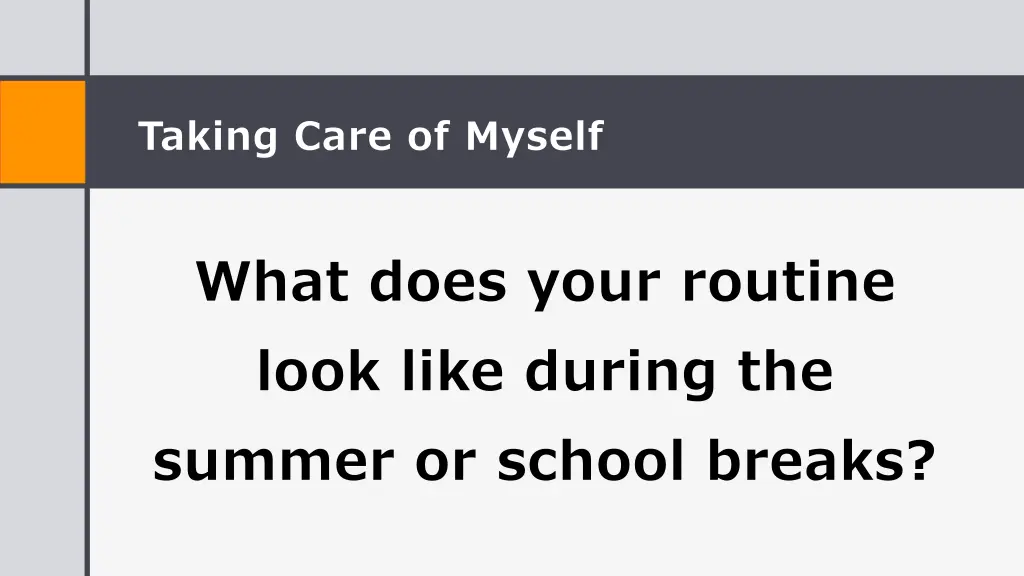 Taking Care of Myself

What does your routine look like during the summer or school breaks?